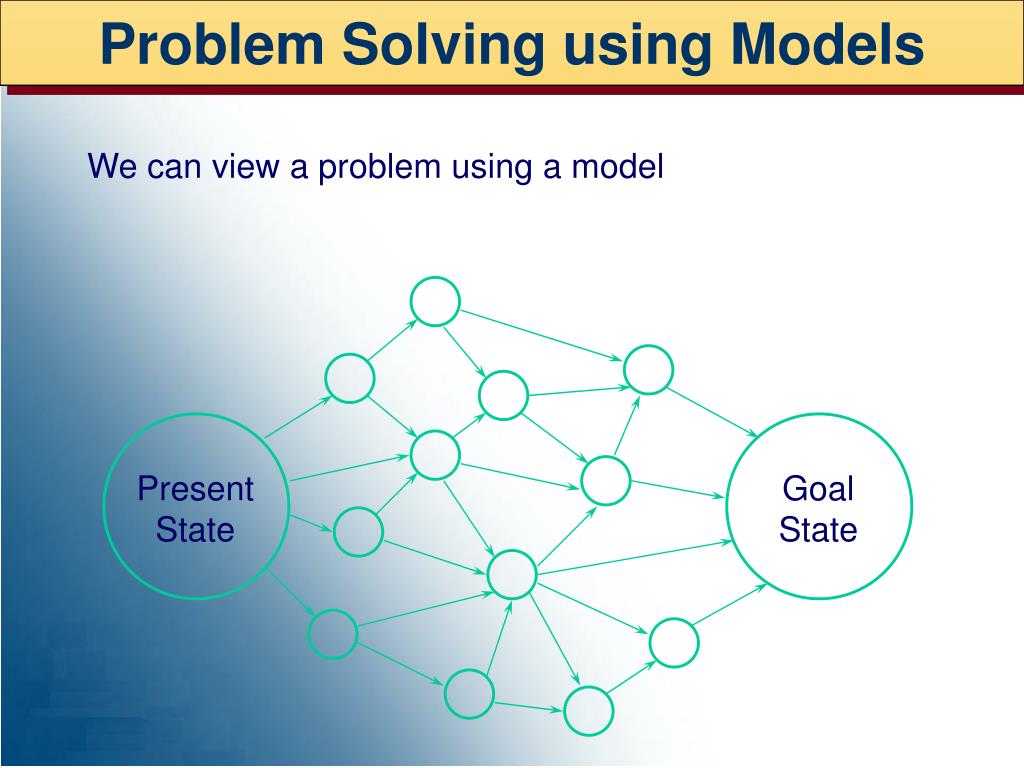 Problem Solving using Models

We can view a problem using a model

Present State

Goal State